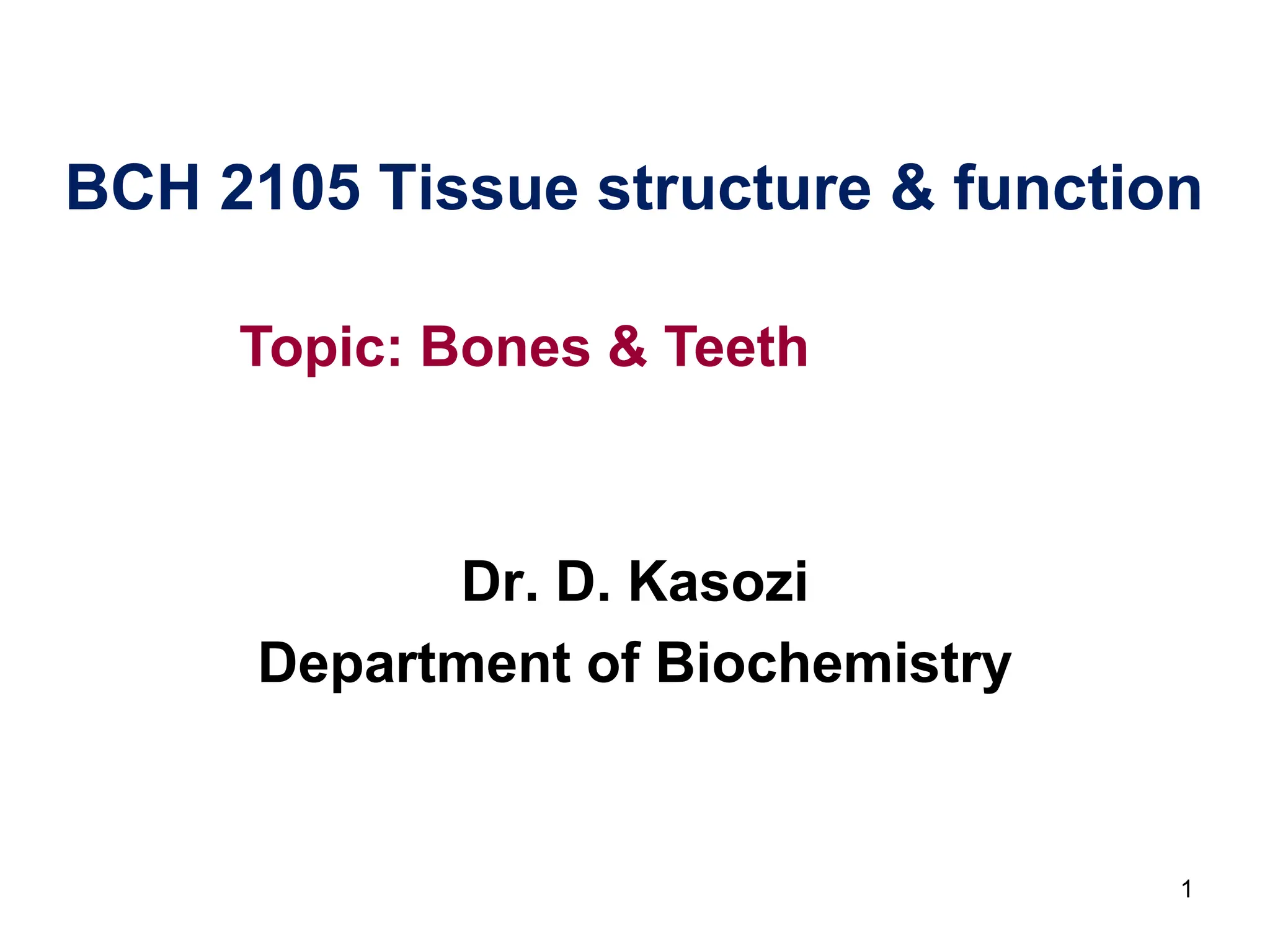 BCH 2105 Tissue structure & function

Topic: Bones & Teeth

Dr. D. Kasozi
Department of Biochemistry

1